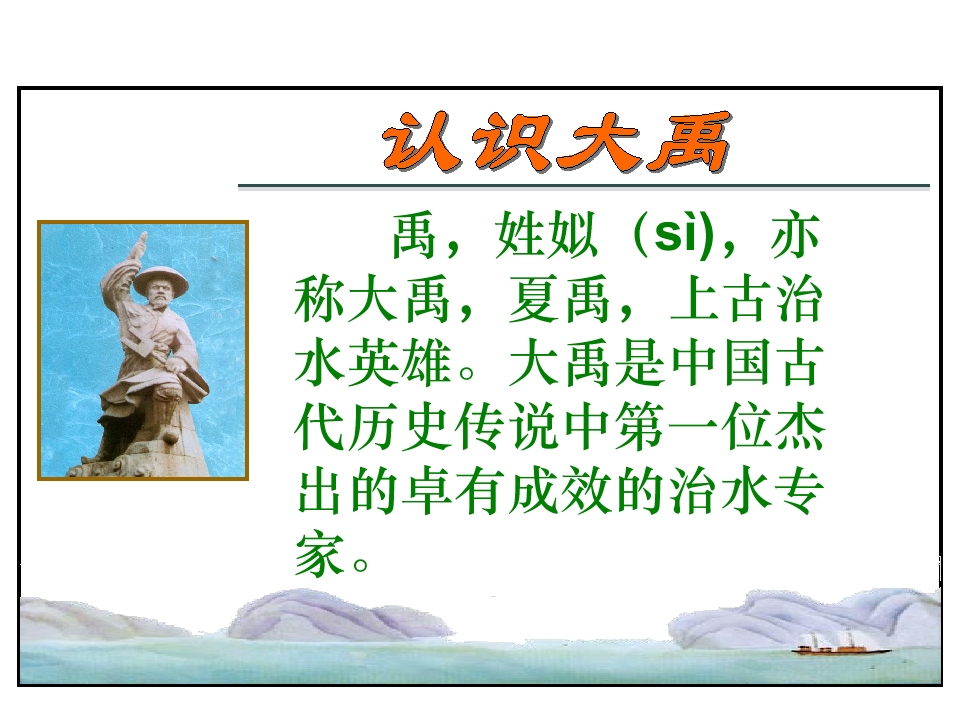 认识大禹

禹，姓姒（sì），亦称大禹，夏禹，上古治水英雄。大禹是中国古代历史传说中第一位杰出的卓有成效的治水专家。